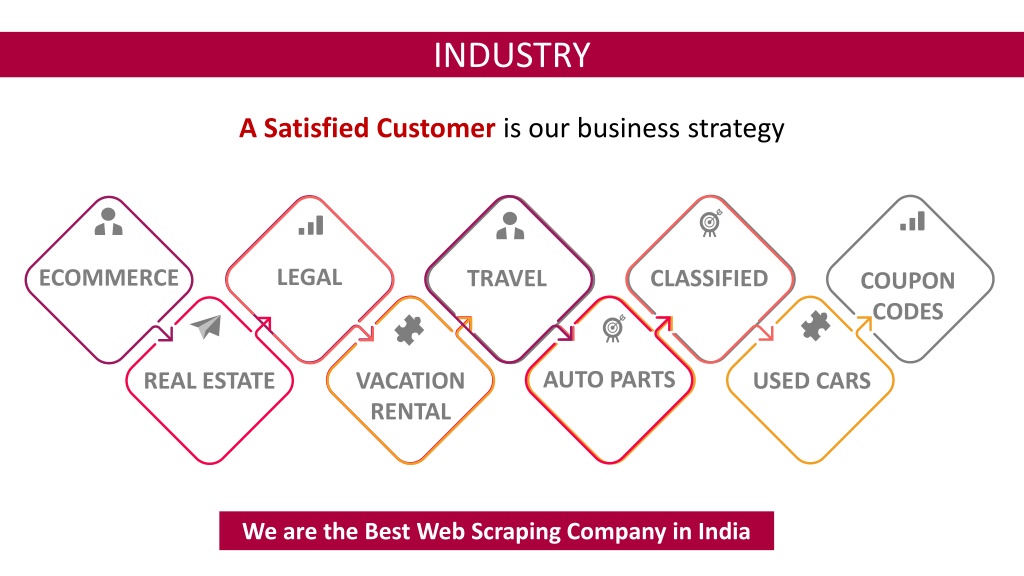 INDUSTRY

A Satisfied Customer is our business strategy

ECOMMERCE

REAL ESTATE

LEGAL

VACATION RENTAL

TRAVEL

AUTO PARTS

CLASSIFIED

USED CARS

COUPON CODES

We are the Best Web Scraping Company in India